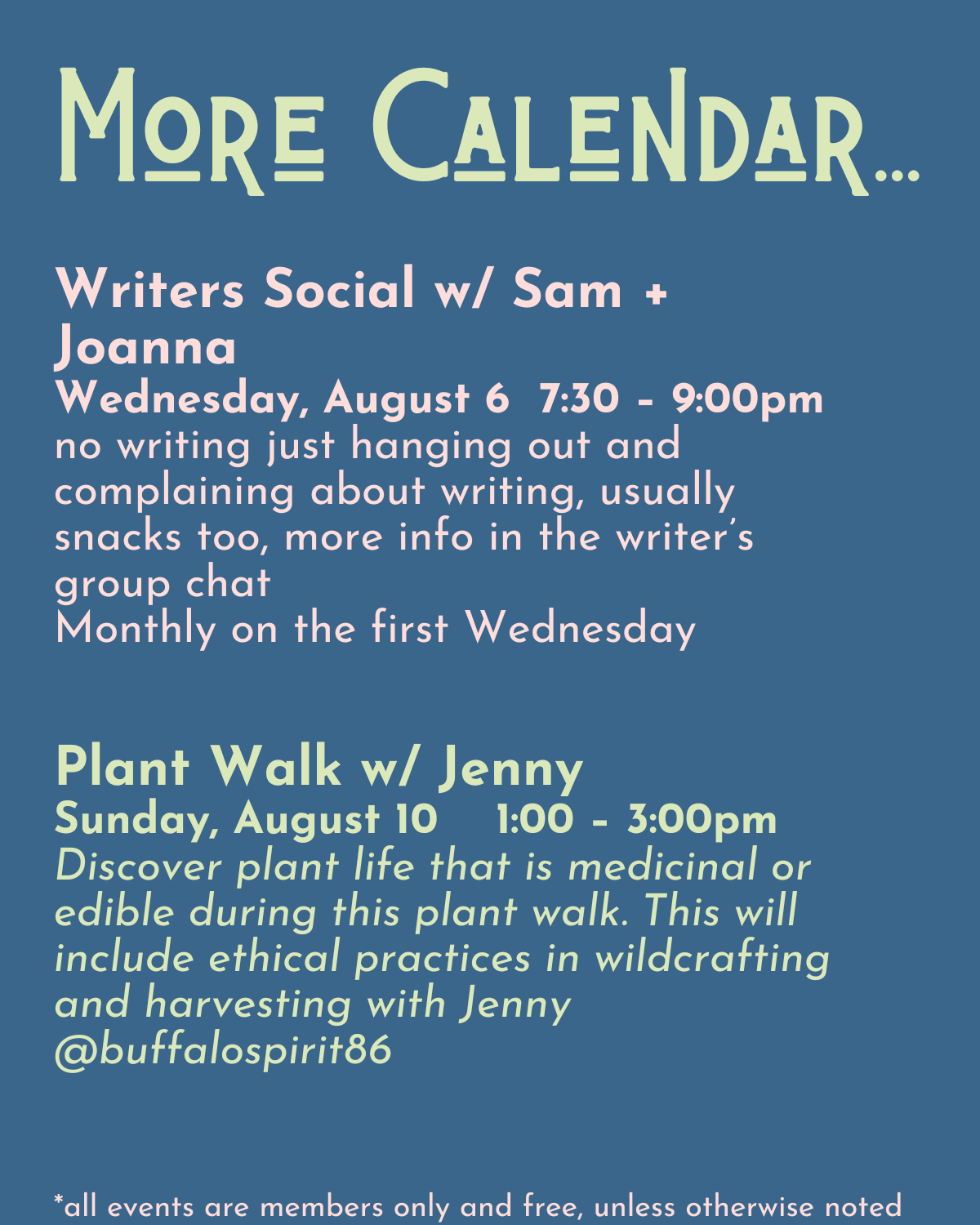 More Calendar...

Writers Social w/ Sam + Joanna
Wednesday, August 6 7:30 - 9:00pm
no writing just hanging out and complaining about writing, usually snacks too, more info in the writer's group chat
Monthly on the first Wednesday

Plant Walk w/ Jenny
Sunday, August 10 1:00 - 3:00pm
Discover plant life that is medicinal or edible during this plant walk. This will include ethical practices in wildcrafting and harvesting with Jenny @buffalospirit86

*all events are members only and free, unless otherwise noted